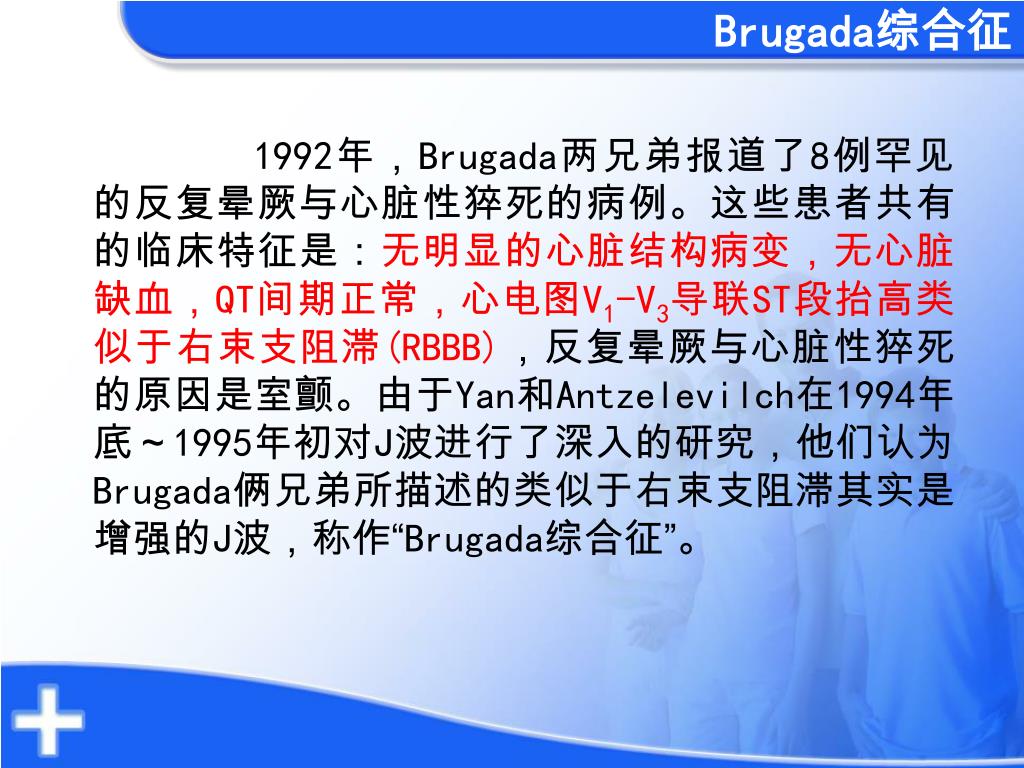 Brugada综合征

1992年，Brugada两兄弟报道了8例罕见的反复晕厥与心脏性猝死的病例。这些患者共有的临床特征是：无明显的心脏结构病变，无心脏缺血，QT间期正常，心电图$V_1$-$V_3$导联ST段抬高类似于右束支阻滞(RBBB)，反复晕厥与心脏性猝死的原因是室颤。由于Yan和Antzelevilch在1994年底～1995年初对J波进行了深入的研究，他们认为Brugada俩兄弟所描述的类似于右束支阻滞其实是增强的J波，称作“Brugada综合征”。